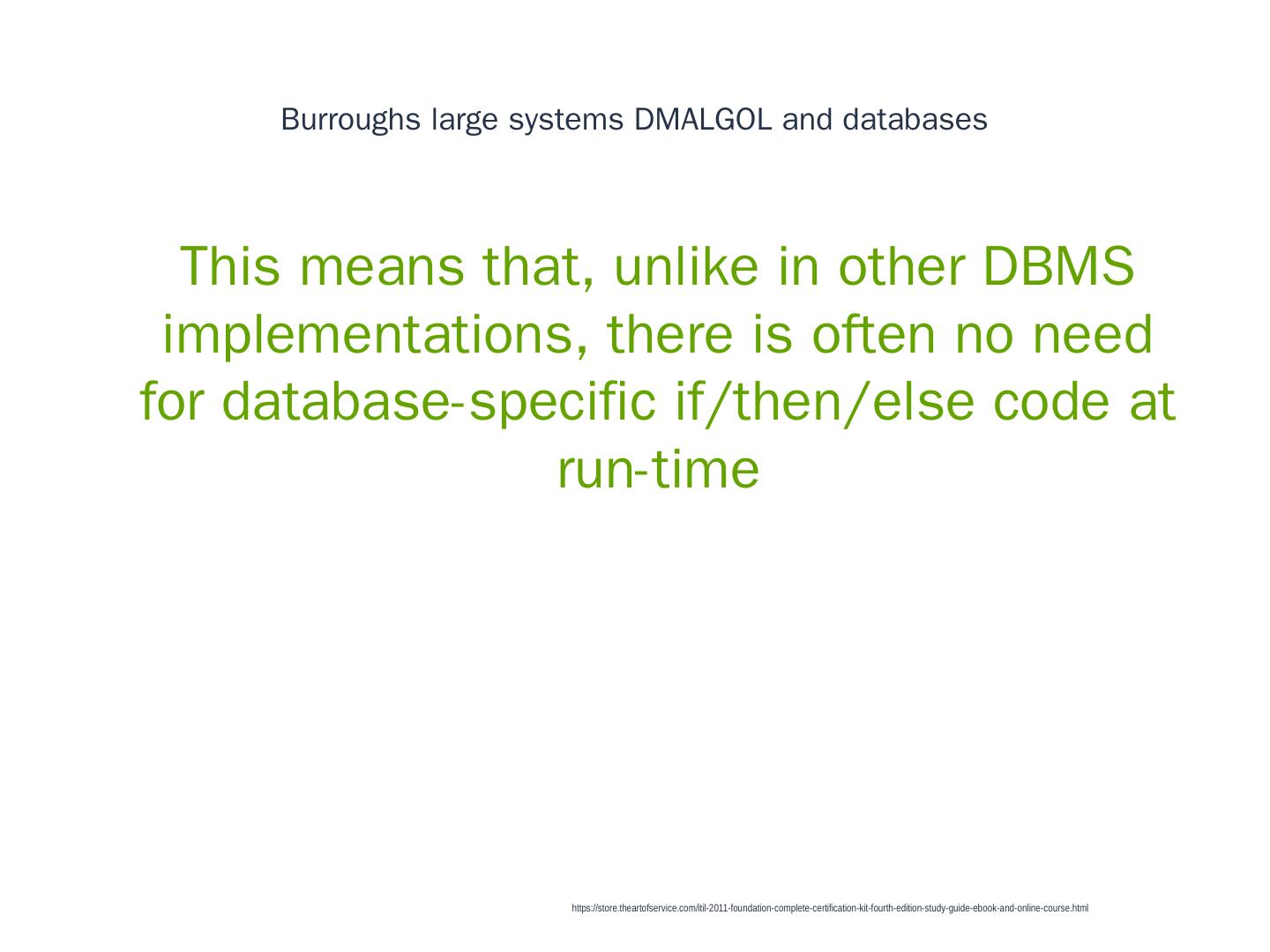 Burroughs large systems DMALGOL and databases

This means that, unlike in other DBMS implementations, there is often no need for database-specific if/then/else code at run-time

https://store.theartofservice.com/itil-2011-foundation-complete-certification-kit-fourth-edition-study-guide-ebook-and-online-course.html